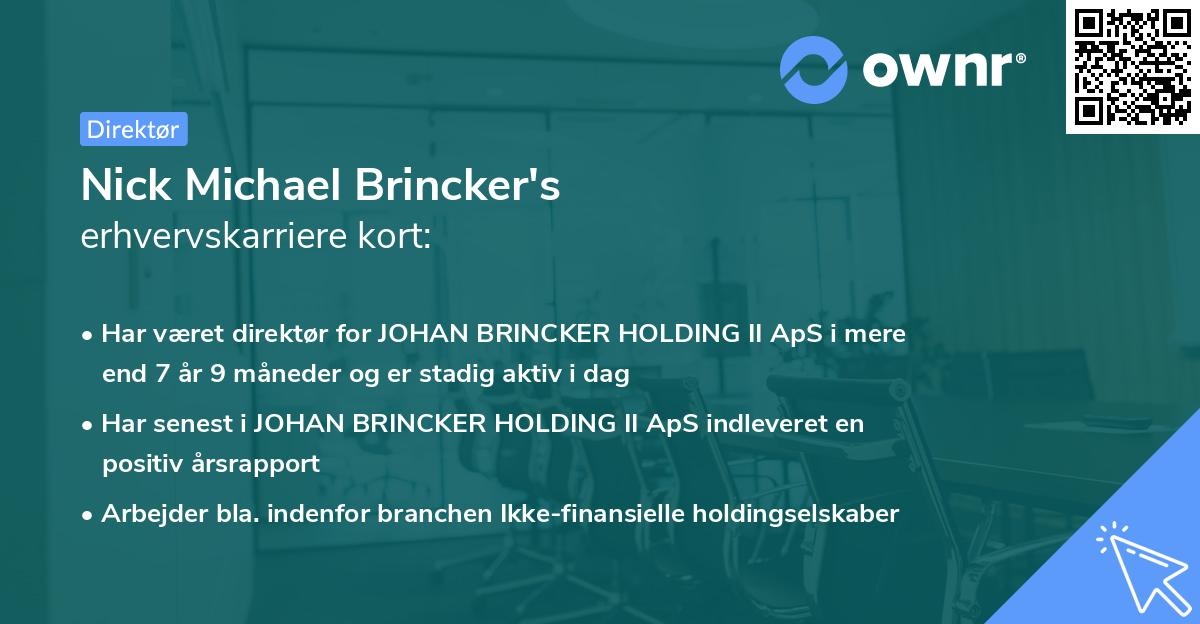 ownr®

Direktør

Nick Michael Brincker's
erhvervskarriere kort:

• Har været direktør for JOHAN BRINCKER HOLDING II ApS i mere end 7 år 9 måneder og er stadig aktiv i dag

• Har senest i JOHAN BRINCKER HOLDING II ApS indleveret en positiv årsrapport

• Arbejder bla. indenfor branchen Ikke-finansielle holdingselskaber